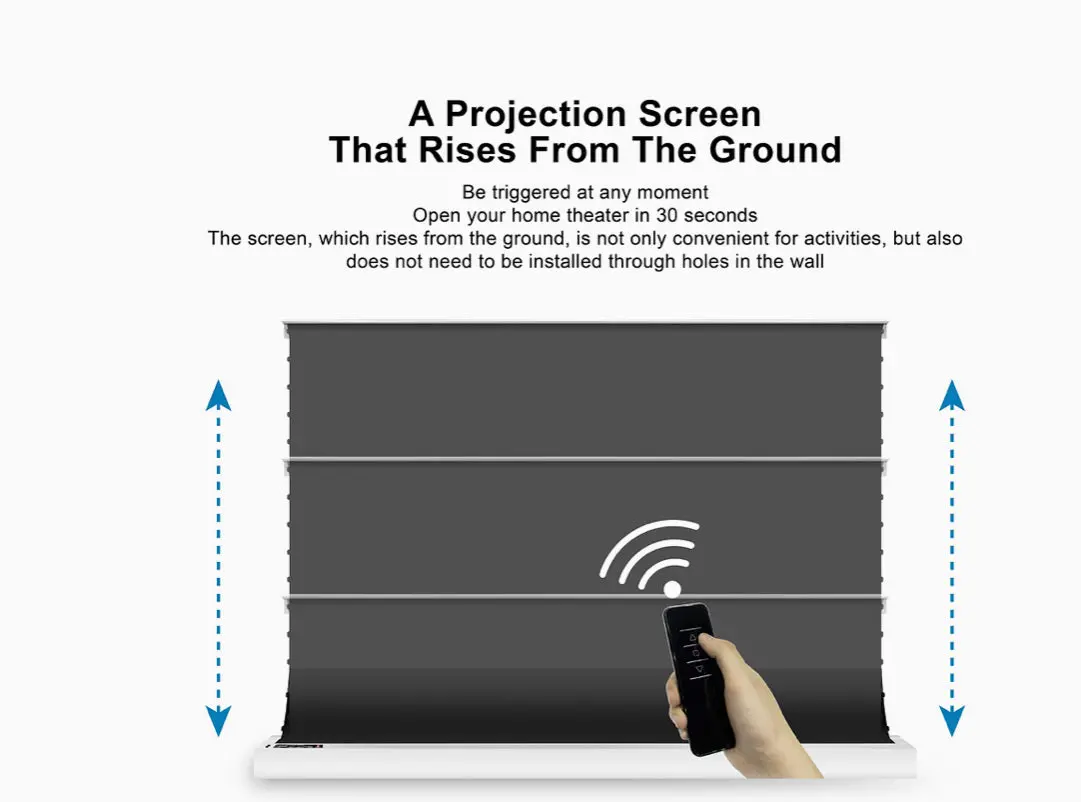 A Projection Screen
That Rises From The Ground

Be triggered at any moment
Open your home theater in 30 seconds
The screen, which rises from the ground, is not only convenient for activities, but also does not need to be installed through holes in the wall